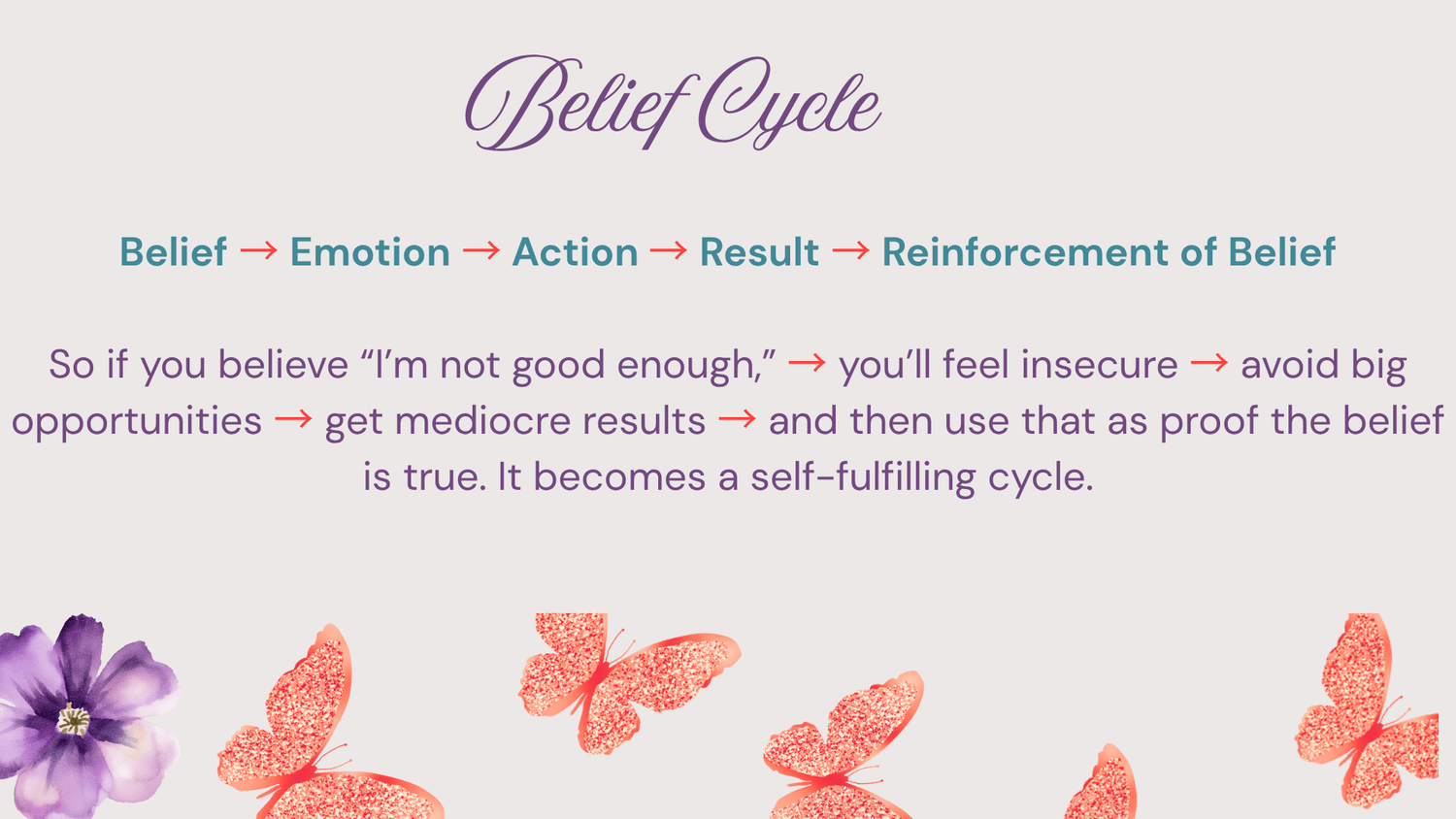 Belief Cycle

Belief → Emotion → Action → Result → Reinforcement of Belief

So if you believe “I’m not good enough,” → you’ll feel insecure → avoid big opportunities → get mediocre results → and then use that as proof the belief is true. It becomes a self-fulfilling cycle.